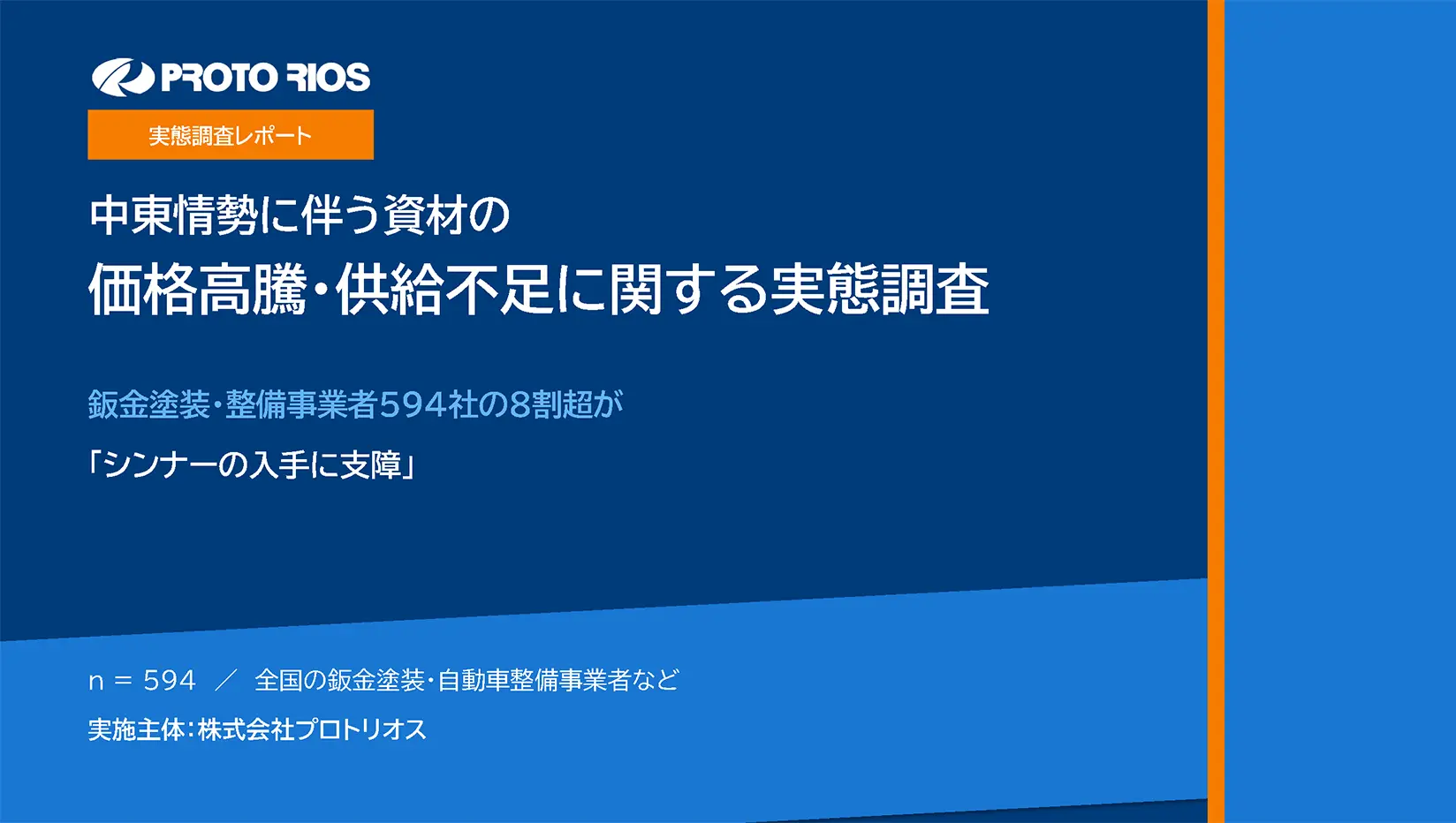 PROTO RIOS

実態調査レポート

中東情勢に伴う資材の
価格高騰・供給不足に関する実態調査

鈑金塗装・整備事業者594社の8割超が
「シンナーの入手に支障」

n = 594 ／ 全国の鈑金塗装・自動車整備事業者など
実施主体：株式会社プロトリオス